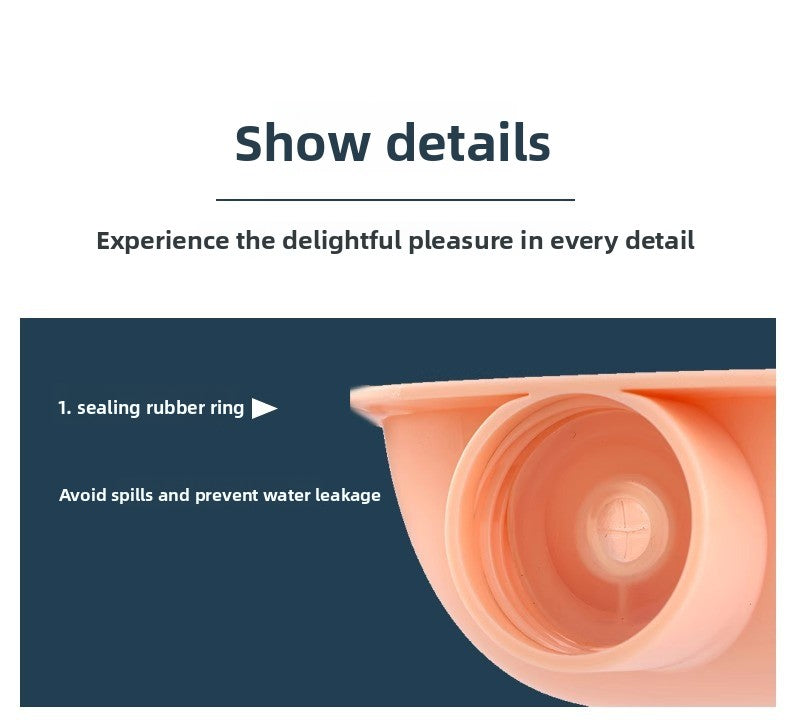 Show details

Experience the delightful pleasure in every detail

1. sealing rubber ring

Avoid spills and prevent water leakage